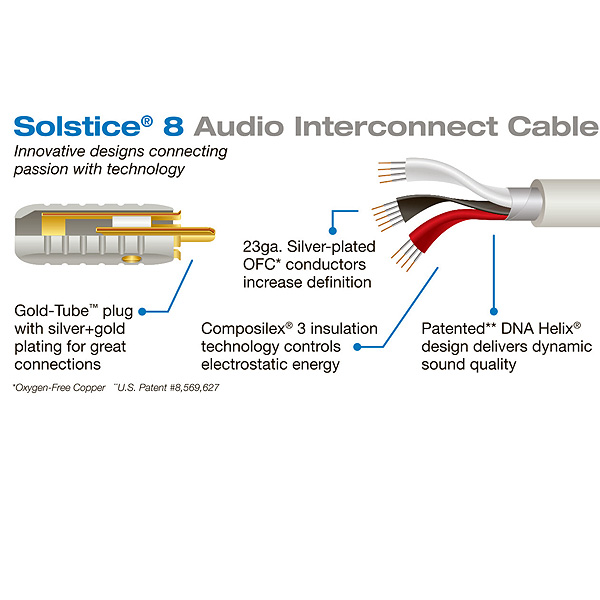 Solstice® 8 Audio Interconnect Cable

Innovative designs connecting passion with technology

23ga. Silver-plated OFC* conductors increase definition

Gold-Tube™ plug with silver+gold plating for great connections

Composilex® 3 insulation technology controls electrostatic energy

Patented** DNA Helix® design delivers dynamic sound quality

*Oxygen-Free Copper **U.S. Patent #8,569,627